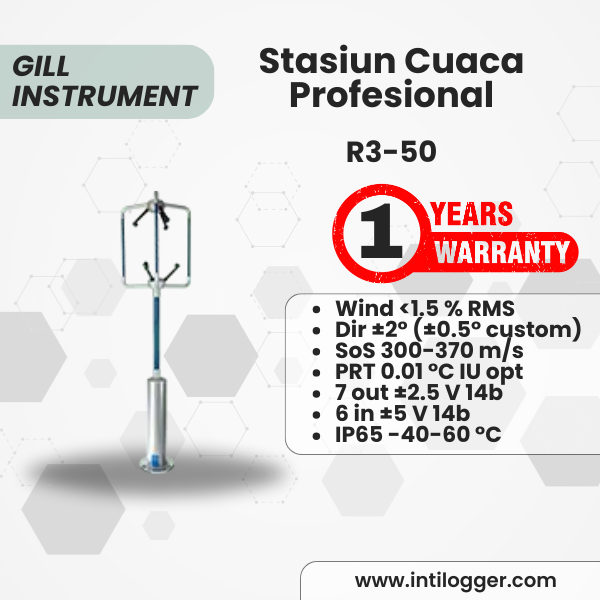 GILL INSTRUMENT

Stasiun Cuaca Profesional

R3-50

1 YEARS WARRANTY

- Wind <1.5 % RMS
- Dir ±2° (±0.5° custom)
- SoS 300-370 m/s
- PRT 0.01 °C IU opt
- 7 out ±2.5 V 14b
- 6 in ±5 V 14b
- IP65 -40-60 °C

www.intilogger.com